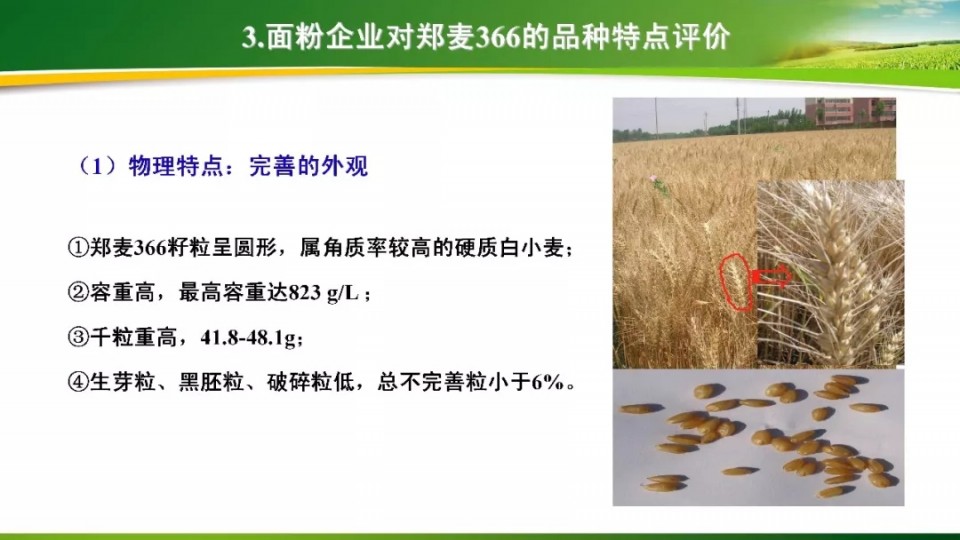 3.面粉企业对郑麦366的品种特点评价

（1）物理特点：完善的外观

①郑麦366籽粒呈圆形，属角质率较高的硬质白小麦；

②容重高，最高容重达823 g/L；

③千粒重高，41.8-48.1g；

④生芽粒、黑胚粒、破碎粒低，总不完善粒小于6%。